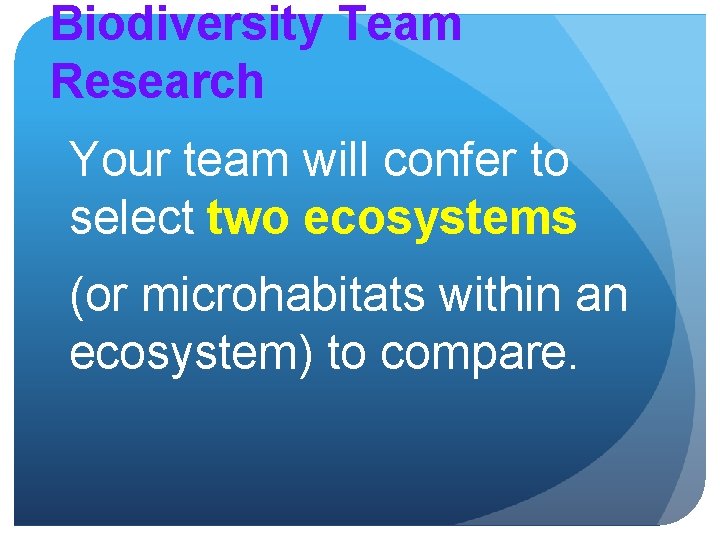 Biodiversity Team Research

Your team will confer to select two ecosystems

(or microhabitats within an ecosystem) to compare.